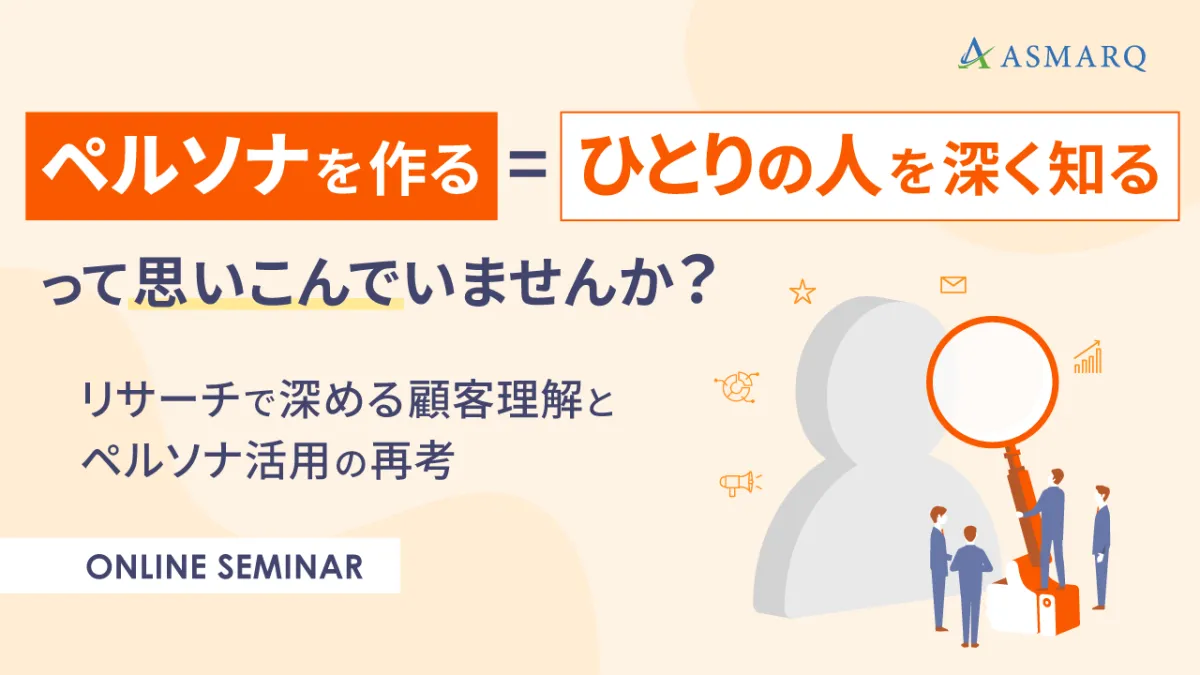 ASMARQ

ペルソナを作る = ひとりの人を深く知る

って思いこんでいませんか？

リサーチで深める顧客理解と
ペルソナ活用の再考

ONLINE SEMINAR